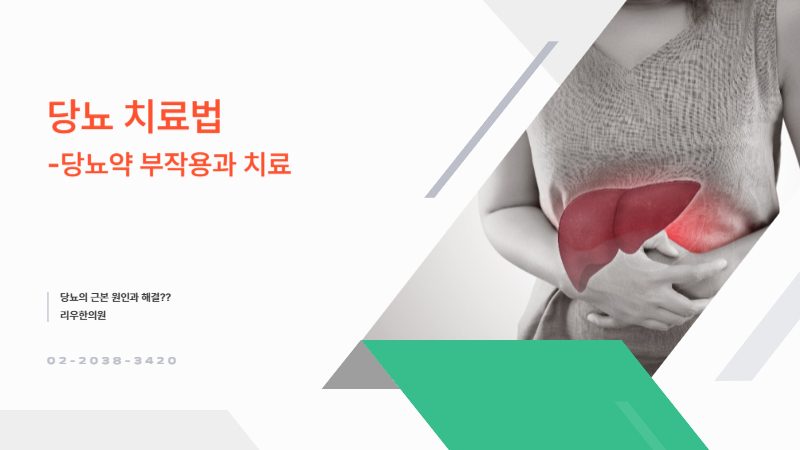 당뇨 치료법
-당뇨약 부작용과 치료

당뇨의 근본 원인과 해결??
리우한의원

02-2038-3420